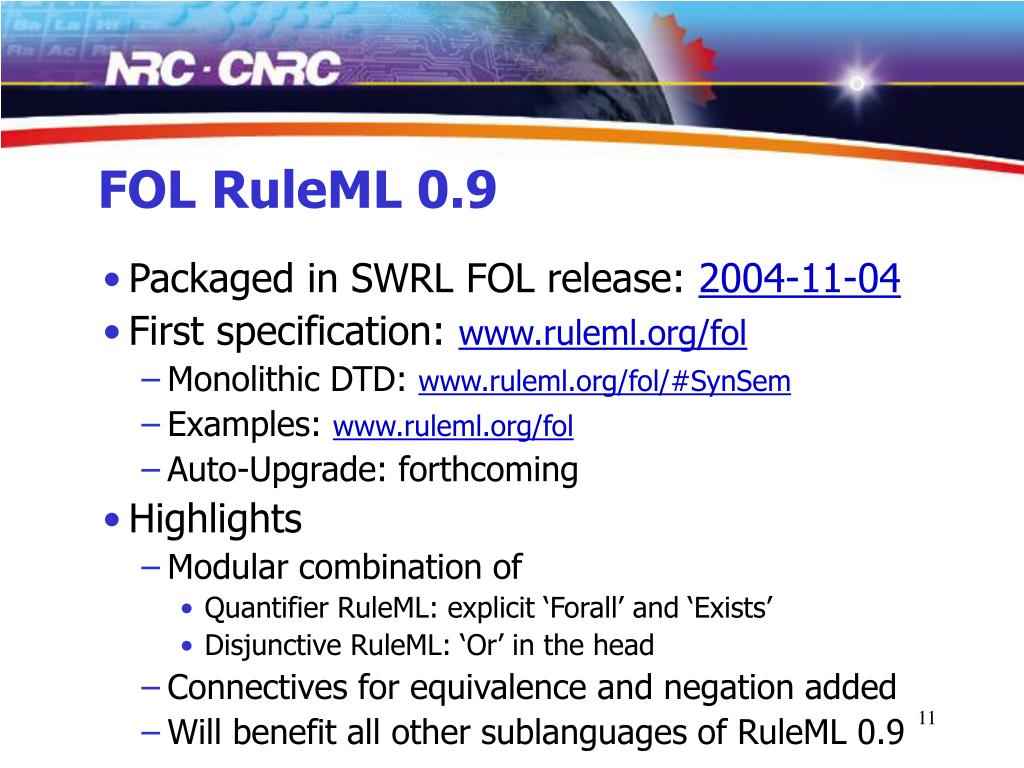 NRC · CNRC

FOL RuleML 0.9

• Packaged in SWRL FOL release: 2004-11-04
• First specification: www.ruleml.org/fol
– Monolithic DTD: www.ruleml.org/fol/#SynSem
– Examples: www.ruleml.org/fol
– Auto-Upgrade: forthcoming
• Highlights
– Modular combination of
• Quantifier RuleML: explicit ‘Forall’ and ‘Exists’
• Disjunctive RuleML: ‘Or’ in the head
– Connectives for equivalence and negation added
– Will benefit all other sublanguages of RuleML 0.9

11